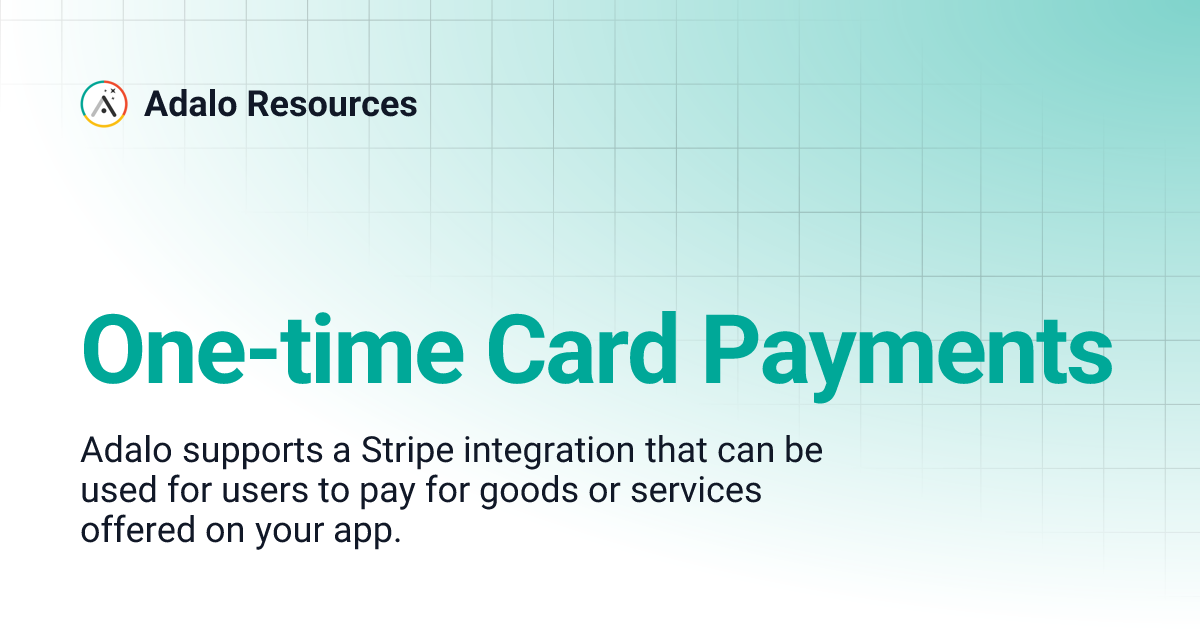 Adalo Resources

One-time Card Payments

Adalo supports a Stripe integration that can be used for users to pay for goods or services offered on your app.